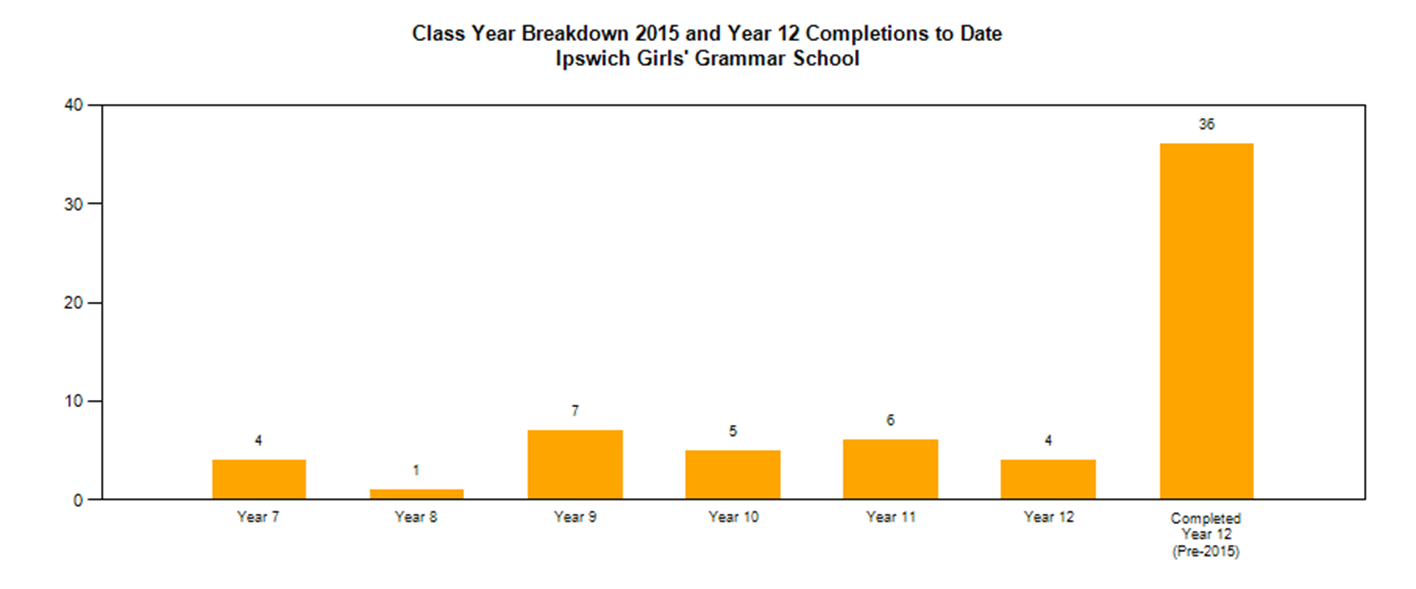 Class Year Breakdown 2015 and Year 12 Completions to Date
Ipswich Girls' Grammar School

40
30
20
10
0

4
1
7
5
6
4
36

Year 7
Year 8
Year 9
Year 10
Year 11
Year 12
Completed Year 12 (Pre-2015)